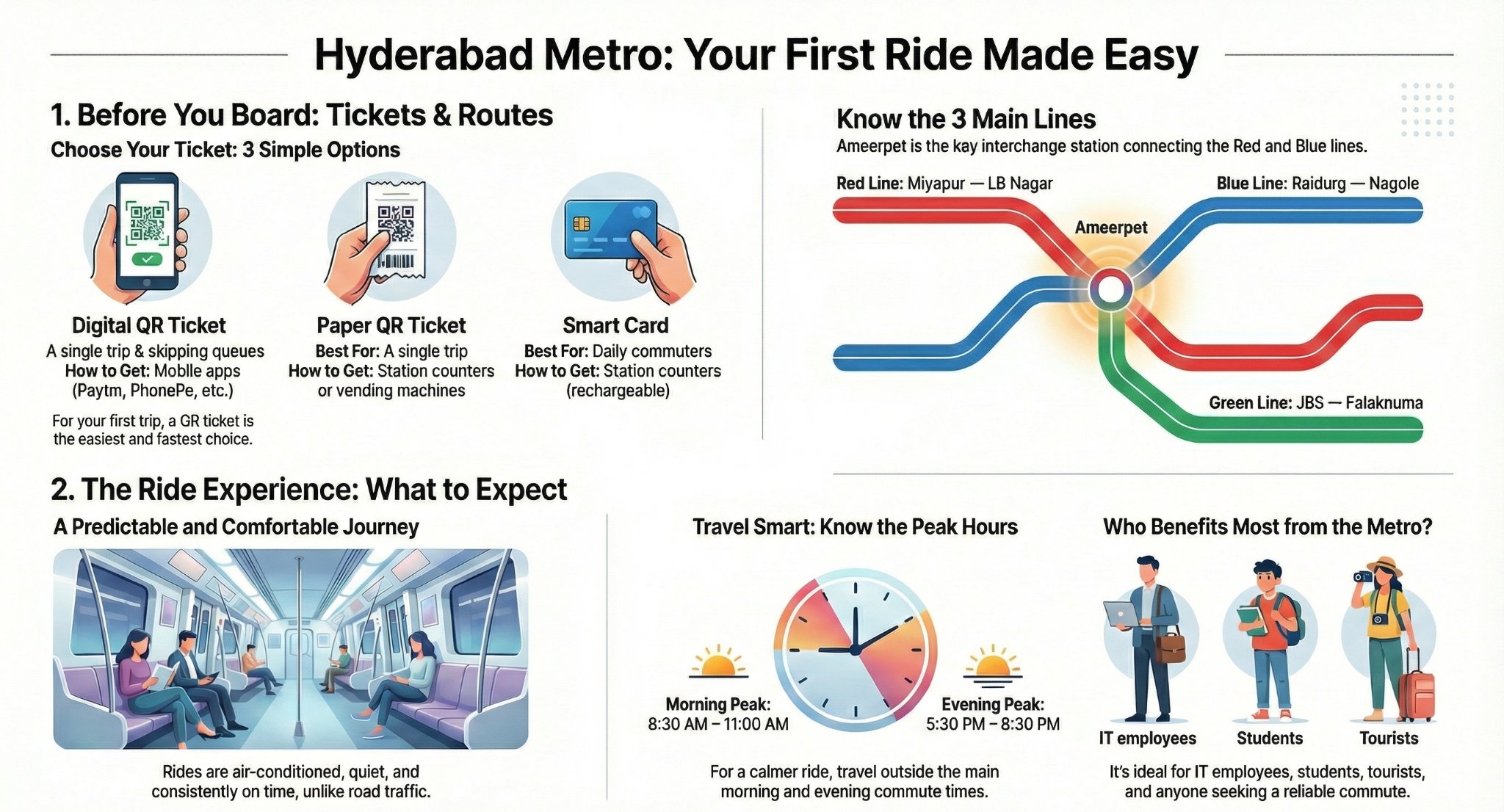 Hyderabad Metro: Your First Ride Made Easy

1. Before You Board: Tickets & Routes

Choose Your Ticket: 3 Simple Options

Digital QR Ticket
A single trip & skipping queues
How to Get: Moblle apps (Paytm, PhonePe, etc.)

For your first trip, a GR ticket is the easiest and fastest choice.

Paper QR Ticket
Best For: A single trip
How to Get: Station counters or vending machines

Smart Card
Best For: Daily commuters
How to Get: Station counters (rechargeable)

Know the 3 Main Lines

Ameerpet is the kay interchange station connecting the Red and Blue lines.

Red Line: Miyapur — LB Nagar

Blue Line: Raidurg — Nagole

Ameerpet

Green Line: JBS — Falaknuma

2. The Ride Experience: What to Expect

A Predictable and Comfortable Journey

Rides are air-conditioned, quiet, and consistently on time, unlike road traffic.

Travel Smart: Know the Peak Hours

Morning Peak:
8:30 AM – 11:00 AM

Evening Peak:
5:30 PM – 8:30 PM

For a calmer ride, travel outside the main morning and evening commute times.

Who Benefits Most from the Metro?

IT employees

Students

Tourists

It's ideal for IT employees, students, tourists, and anyone seeking a reliable commute.